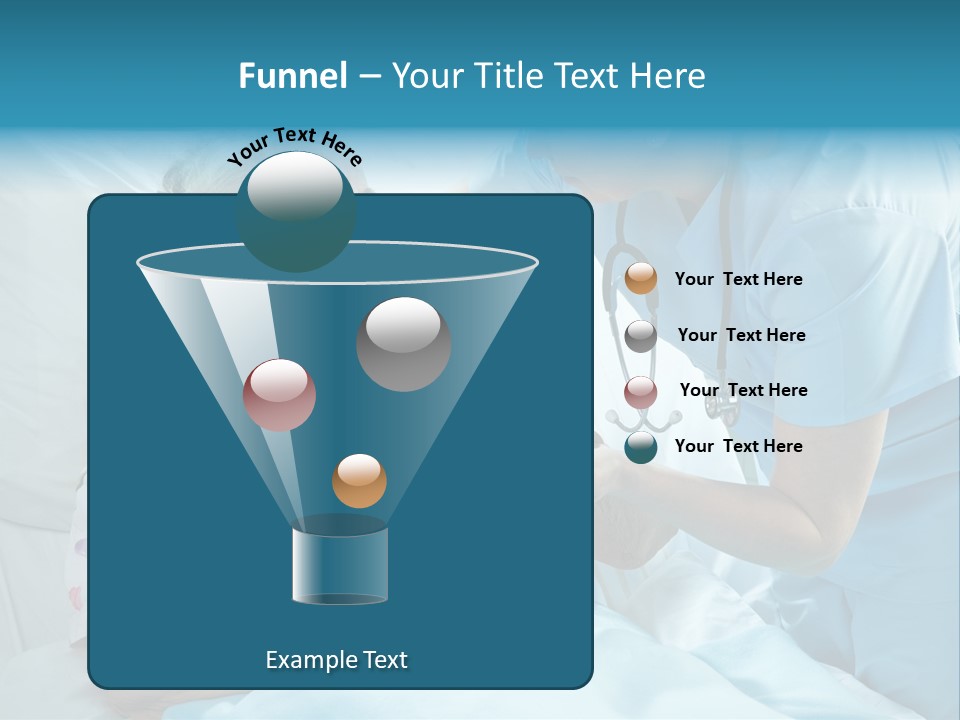 Funnel – Your Title Text Here

Your Text Here

Your Text Here

Your Text Here

Your Text Here

Your Text Here

Example Text